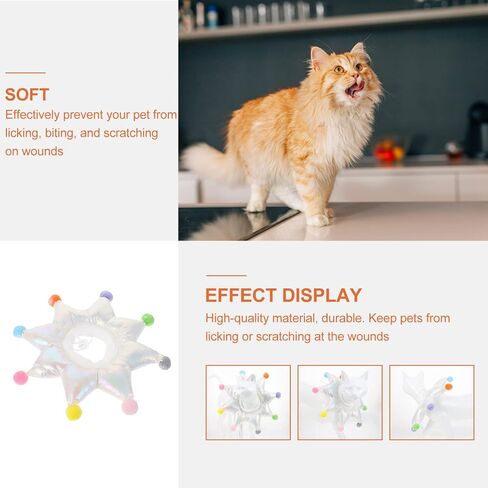 SOFT

Effectively prevent your pet from licking, biting, and scratching on wounds

EFFECT DISPLAY

High-quality material, durable. Keep pets from licking or scratching at the wounds